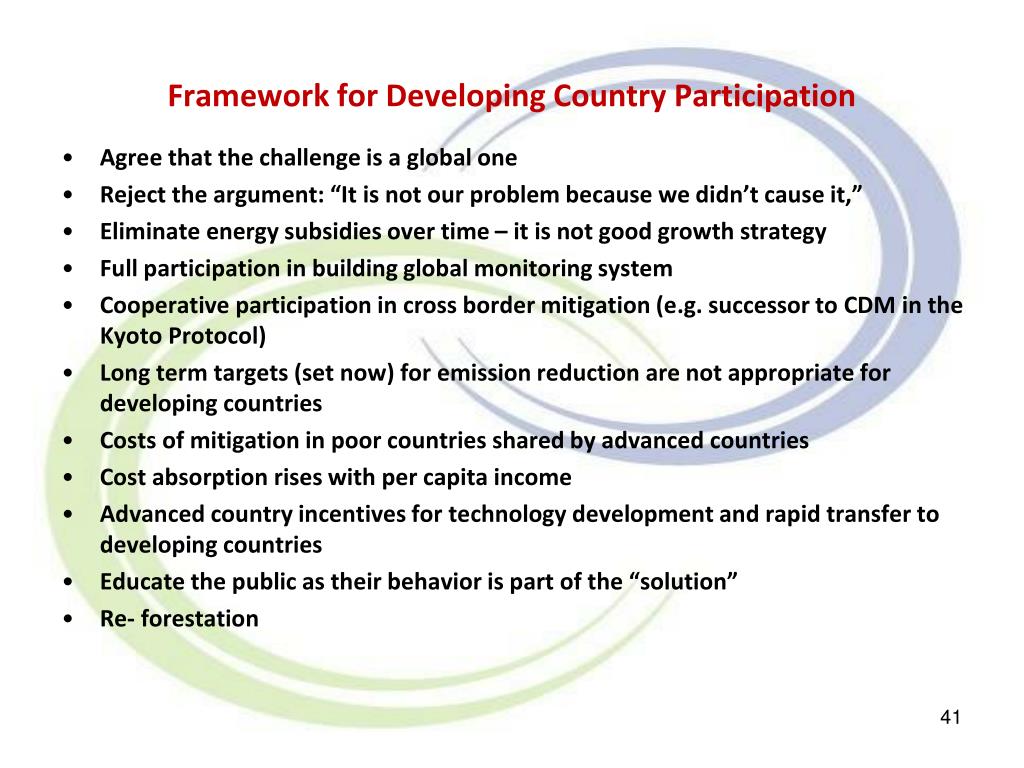 Framework for Developing Country Participation

• Agree that the challenge is a global one
• Reject the argument: “It is not our problem because we didn’t cause it,”
• Eliminate energy subsidies over time – it is not good growth strategy
• Full participation in building global monitoring system
• Cooperative participation in cross border mitigation (e.g. successor to CDM in the Kyoto Protocol)
• Long term targets (set now) for emission reduction are not appropriate for developing countries
• Costs of mitigation in poor countries shared by advanced countries
• Cost absorption rises with per capita income
• Advanced country incentives for technology development and rapid transfer to developing countries
• Educate the public as their behavior is part of the “solution”
• Re- forestation

41